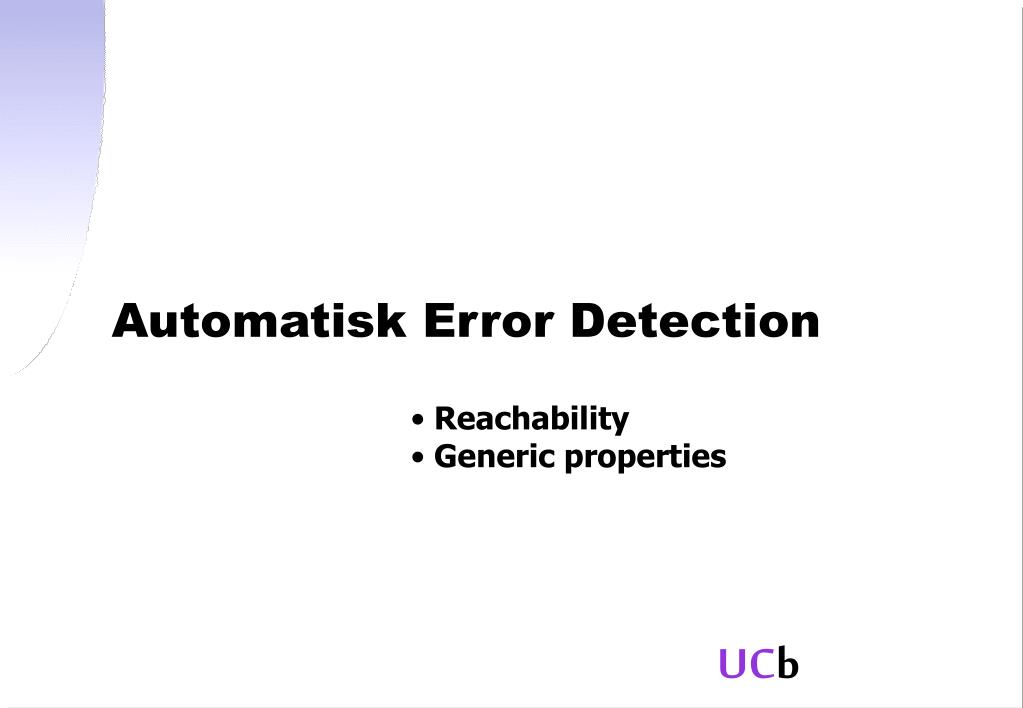 Automatisk Error Detection

• Reachability
• Generic properties

UCb